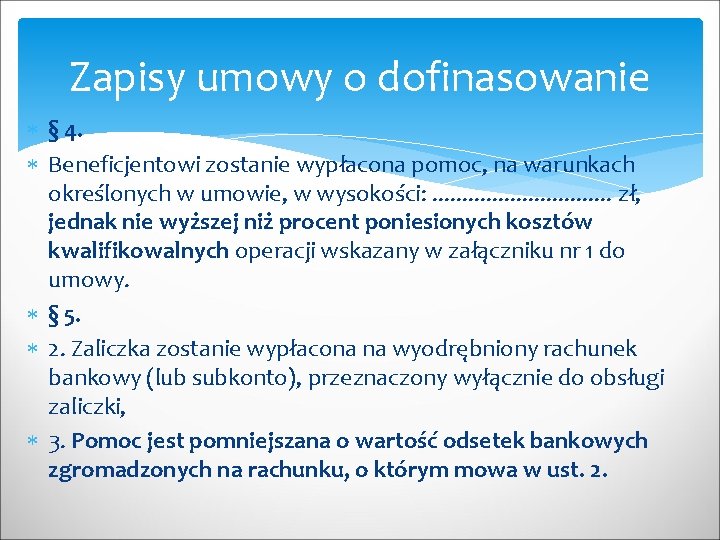 Zapisy umowy o dofinasowanie

§ 4.

Beneficjentowi zostanie wypłacona pomoc, na warunkach określonych w umowie, w wysokości: ............................... zł, jednak nie wyższej niż procent poniesionych kosztów kwalifikowalnych operacji wskazany w załączniku nr 1 do umowy.

§ 5.

2. Zaliczka zostanie wypłacona na wyodrębniony rachunek bankowy (lub subkonto), przeznaczony wyłącznie do obsługi zaliczki,

3. Pomoc jest pomniejszana o wartość odsetek bankowych zgromadzonych na rachunku, o którym mowa w ust. 2.